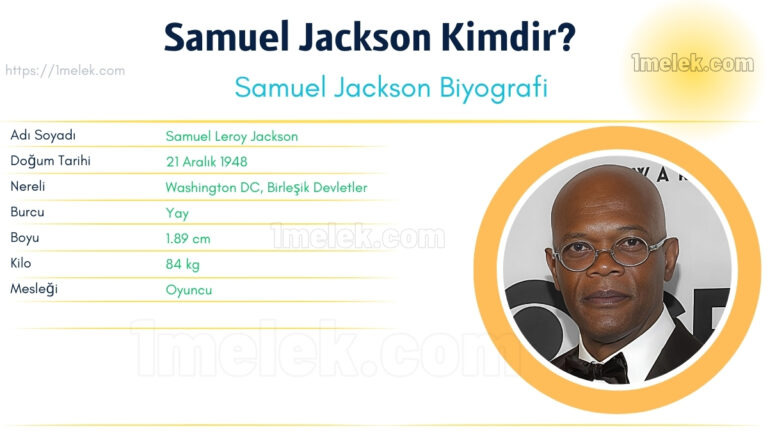 Samuel Jackson Kimdir?

https://1melek.com

1melek.com

Samuel Jackson Biyografi

| Adı Soyadı | Samuel Leroy Jackson |
|---|---|
| Doğum Tarihi | 21 Aralık 1948 |
| Nereli | Washington DC, Birleşik Devletler |
| Burcu | Yay |
| Boyu | 1.89 cm |
| Kilo | 84 kg |
| Mesleği | Oyuncu |

1melek.com

1melek.com